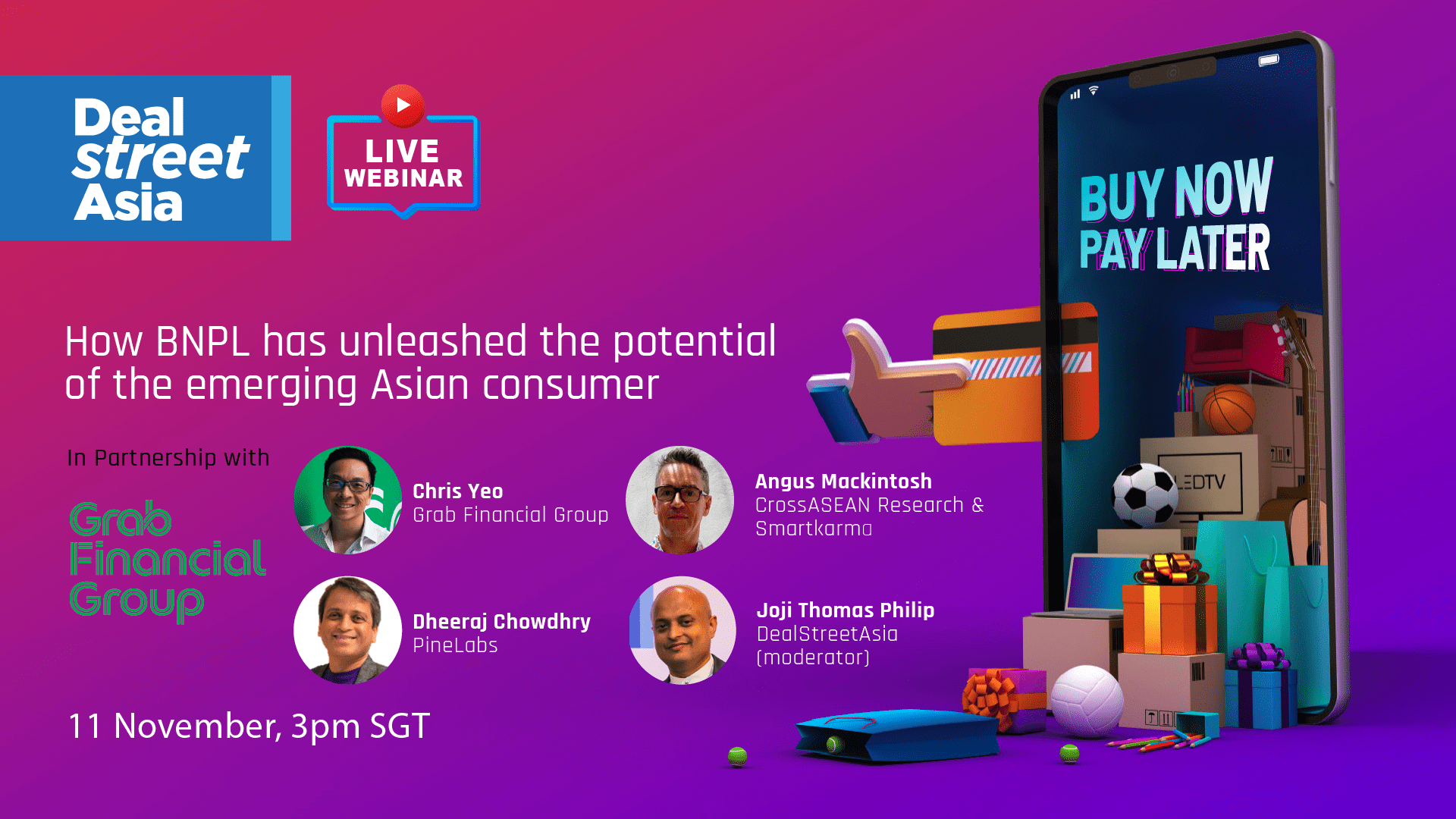 Deal street Asia

LIVE WEBINAR

BUY NOW PAY LATER

How BNPL has unleashed the potential of the emerging Asian consumer

In Partnership with

Grab Financial Group

Chris Yeo
Grab Financial Group

Angus Mackintosh
CrossASEAN Research & Smartkarma

Dheeraj Chowdhry
PineLabs

Joji Thomas Philip
DealStreetAsia
(moderator)

LEDTV

11 November, 3pm SGT